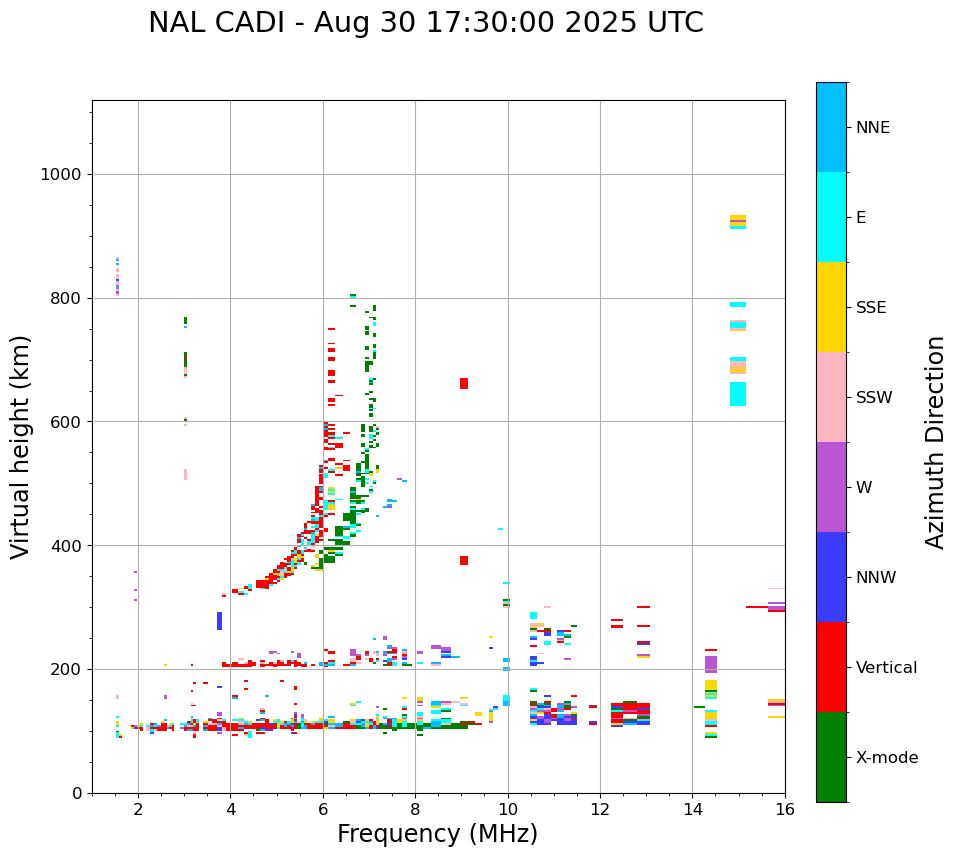 NAL CADI - Aug 30 17:30:00 2025 UTC

Virtual height (km)

1000
800
600
400
200
0

2
4
6
8
10
12
14
16

Frequency (MHz)

NNE
E
SSE
SSW
W
NNW
Vertical
X-mode

Azimuth Direction